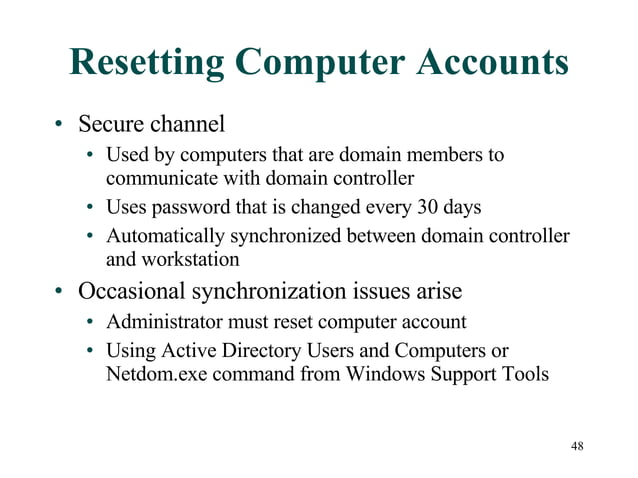 Resetting Computer Accounts

• Secure channel
  • Used by computers that are domain members to communicate with domain controller
  • Uses password that is changed every 30 days
  • Automatically synchronized between domain controller and workstation
• Occasional synchronization issues arise
  • Administrator must reset computer account
  • Using Active Directory Users and Computers or Netdom.exe command from Windows Support Tools

48